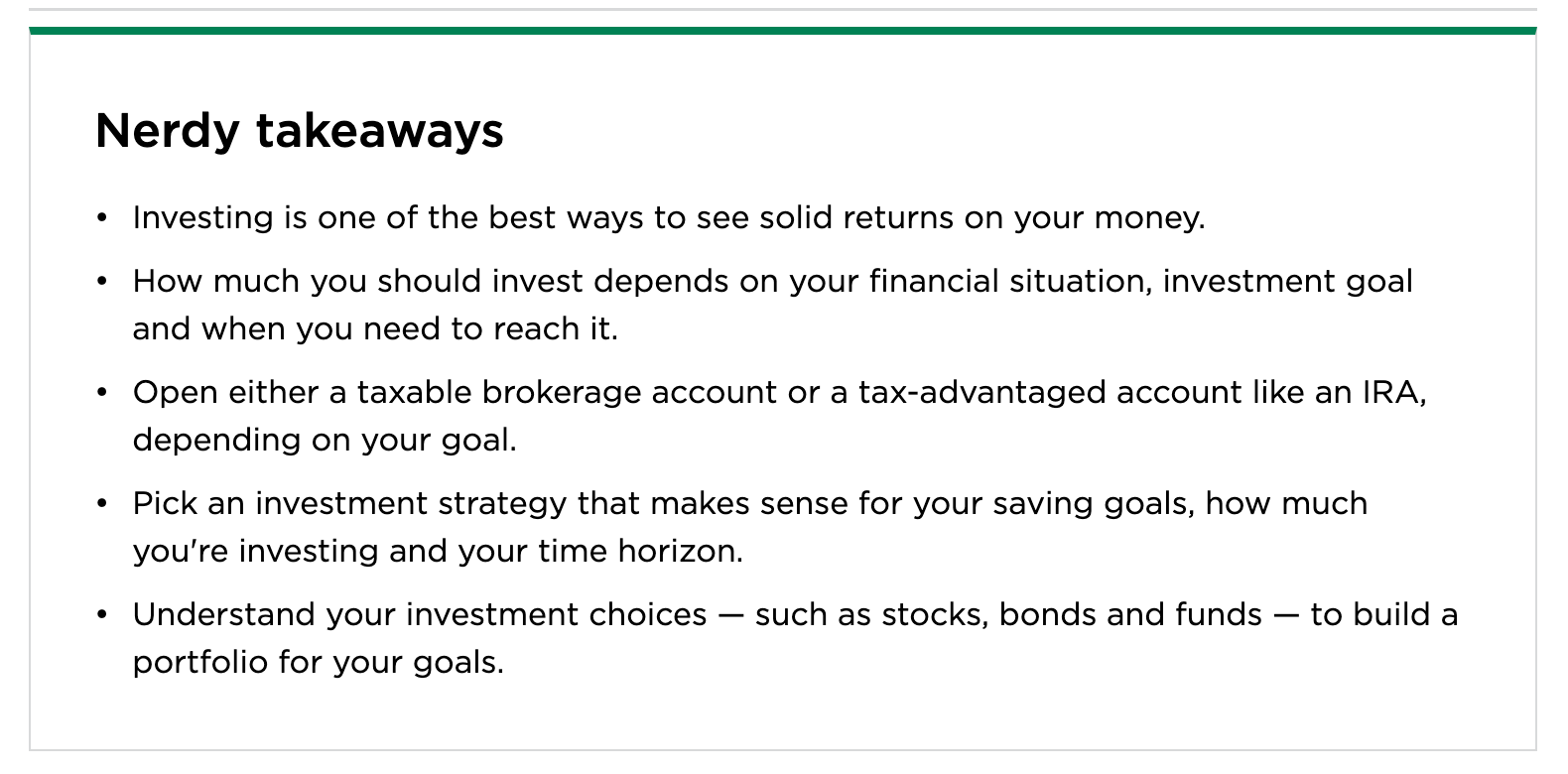 Nerdy takeaways

• Investing is one of the best ways to see solid returns on your money.

• How much you should invest depends on your financial situation, investment goal and when you need to reach it.

• Open either a taxable brokerage account or a tax-advantaged account like an IRA, depending on your goal.

• Pick an investment strategy that makes sense for your saving goals, how much you're investing and your time horizon.

• Understand your investment choices — such as stocks, bonds and funds — to build a portfolio for your goals.